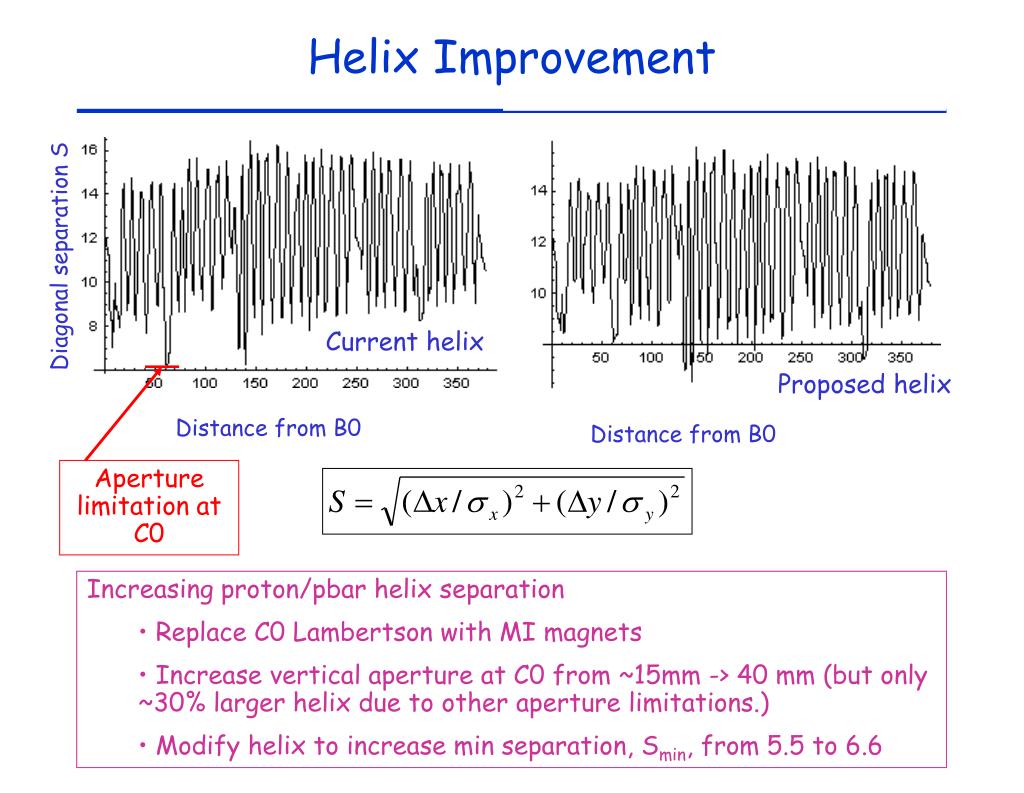 Helix Improvement

Diagonal separation S

16
14
12
10
8

50 100 150 200 250 300 350

Current helix

Distance from B0

14
12
10

50 100 150 200 250 300 350

Proposed helix

Distance from B0

Aperture limitation at C0

$S = \sqrt{(\Delta x / \sigma_x)^2 + (\Delta y / \sigma_y)^2}$

Increasing proton/pbar helix separation

• Replace C0 Lambertson with MI magnets

• Increase vertical aperture at C0 from ~15mm -> 40 mm (but only ~30% larger helix due to other aperture limitations.)

• Modify helix to increase min separation, $S_{min}$, from 5.5 to 6.6